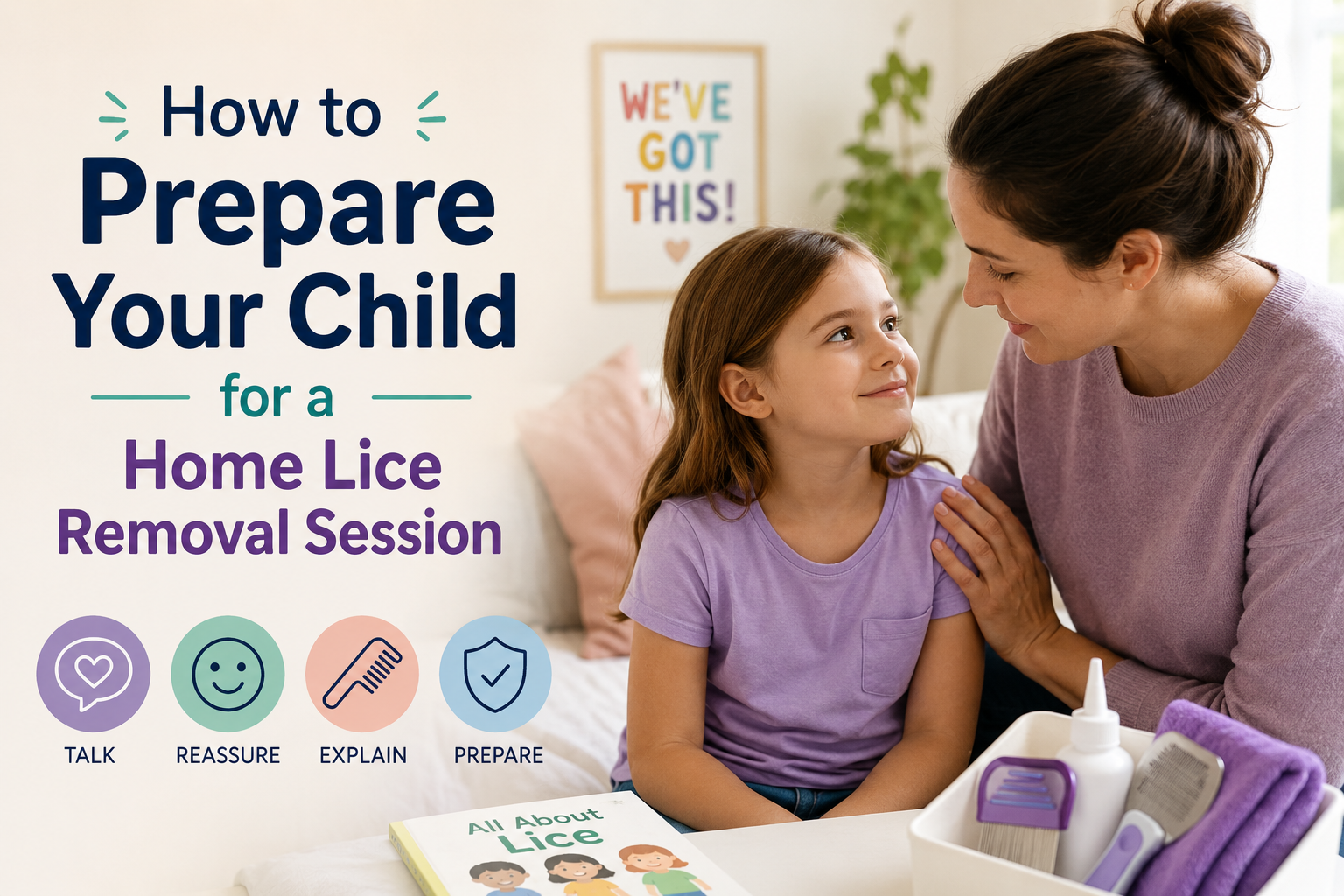 How to
Prepare
Your Child
for a
Home Lice
Removal Session

TALK
REASSURE
EXPLAIN
PREPARE

WE'VE
GOT
THIS!

All About
Lice